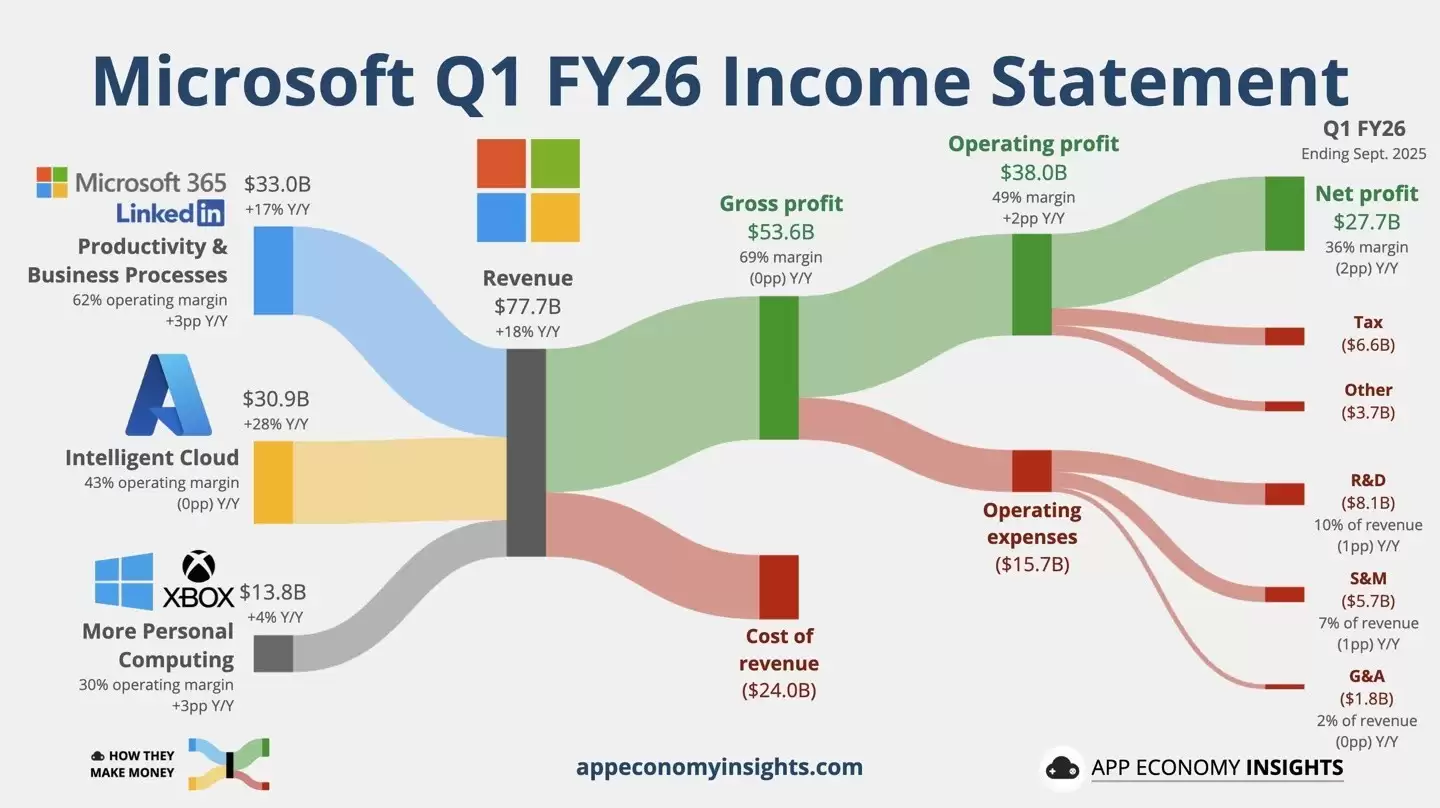 Microsoft Q1 FY26 Income Statement

Microsoft 365
LinkedIn
$33.0B
+17% Y/Y
Productivity & Business Processes
62% operating margin
+3pp Y/Y

$30.9B
+28% Y/Y
Intelligent Cloud
43% operating margin
(0pp) Y/Y

XBOX
$13.8B
+4% Y/Y
More Personal Computing
30% operating margin
+3pp Y/Y

Revenue
$77.7B
+18% Y/Y

Gross profit
$53.6B
69% margin
(0pp) Y/Y

Cost of revenue
($24.0B)

Operating profit
$38.0B
49% margin
+2pp Y/Y

Operating expenses
($15.7B)

Q1 FY26
Ending Sept. 2025

Net profit
$27.7B
36% margin
(2pp) Y/Y

Tax
($6.6B)

Other
($3.7B)

R&D
($8.1B)
10% of revenue
(1pp) Y/Y

S&M
($5.7B)
7% of revenue
(1pp) Y/Y

G&A
($1.8B)
2% of revenue
(0pp) Y/Y

HOW THEY MAKE MONEY

appeconomyinsights.com

APP ECONOMY INSIGHTS